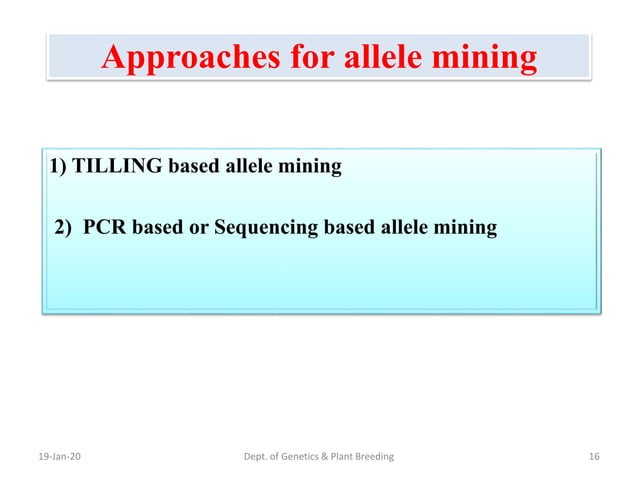 Approaches for allele mining

1) TILLING based allele mining

2) PCR based or Sequencing based allele mining

19-Jan-20

Dept. of Genetics & Plant Breeding

16